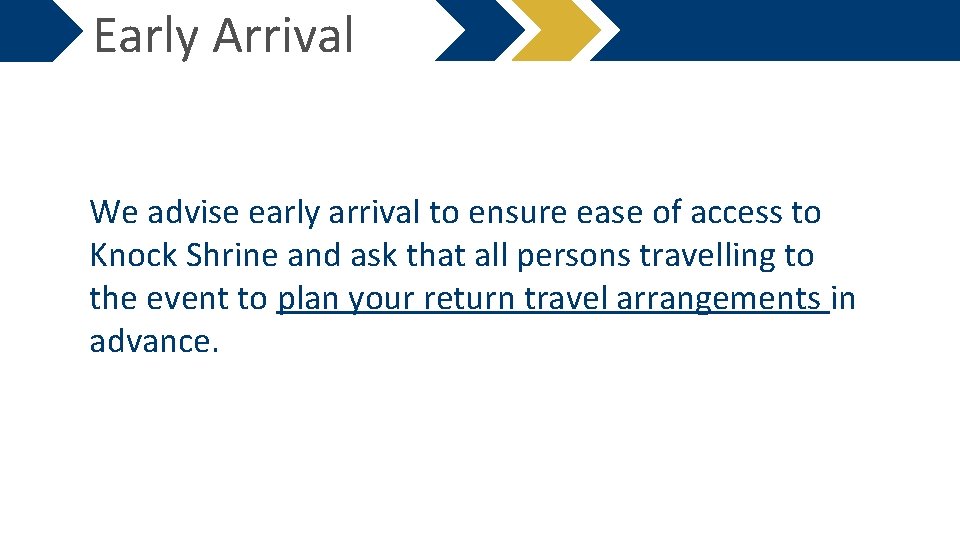 Early Arrival

We advise early arrival to ensure ease of access to Knock Shrine and ask that all persons travelling to the event to plan your return travel arrangements in advance.